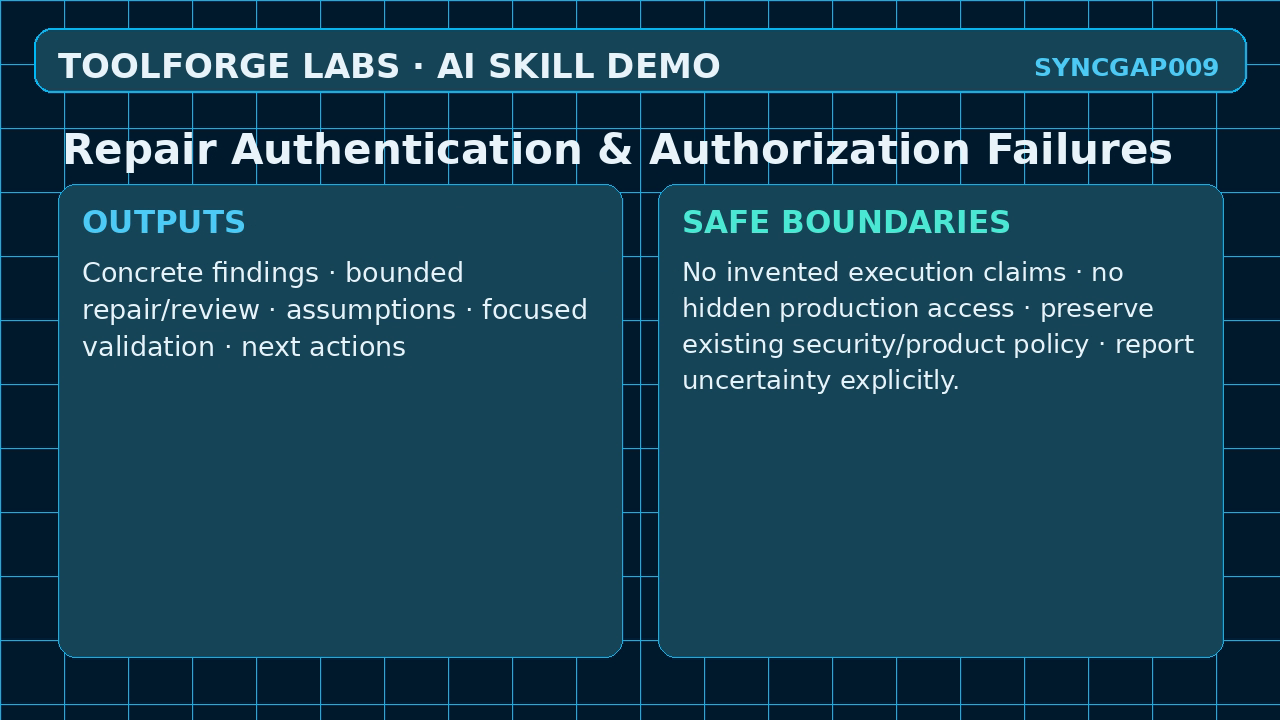 TOOLFORGE LABS · AI SKILL DEMO

SYNCGAP009

Repair Authentication & Authorization Failures

OUTPUTS

Concrete findings · bounded repair/review · assumptions · focused validation · next actions

SAFE BOUNDARIES

No invented execution claims · no hidden production access · preserve existing security/product policy · report uncertainty explicitly.